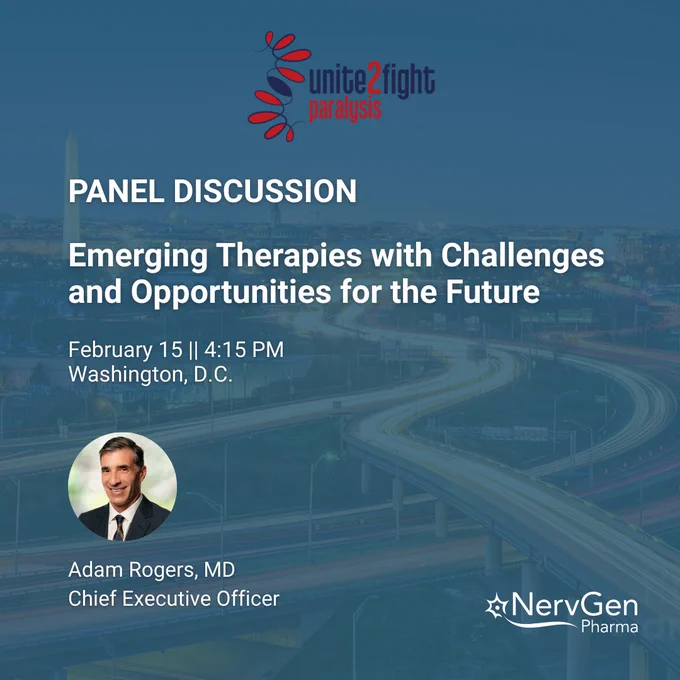 unite2fight paralysis

PANEL DISCUSSION

Emerging Therapies with Challenges and Opportunities for the Future

February 15 || 4:15 PM
Washington, D.C.

Adam Rogers, MD
Chief Executive Officer

NervGen Pharma